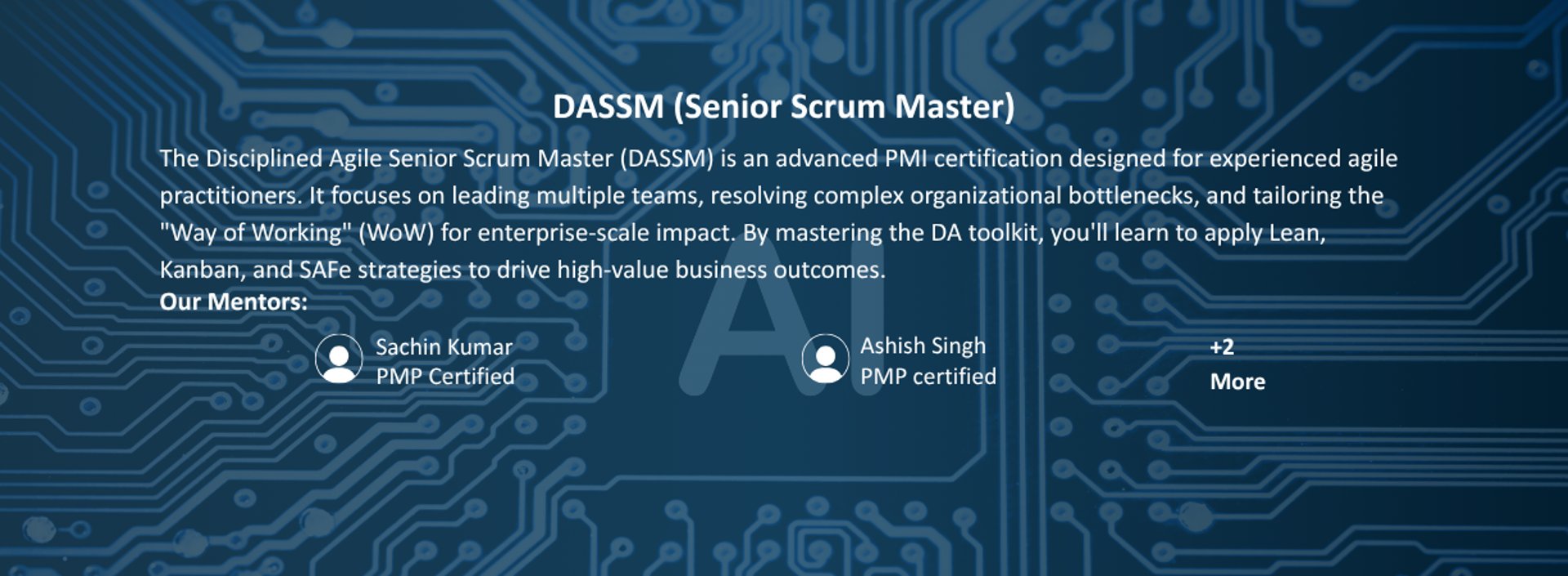 DASSM (Senior Scrum Master)

The Disciplined Agile Senior Scrum Master (DASSM) is an advanced PMI certification designed for experienced agile practitioners. It focuses on leading multiple teams, resolving complex organizational bottlenecks, and tailoring the "Way of Working" (WoW) for enterprise-scale impact. By mastering the DA toolkit, you'll learn to apply Lean, Kanban, and SAFe strategies to drive high-value business outcomes.

Our Mentors:

Sachin Kumar
PMP Certified

AI

Ashish Singh
PMP certified

+2
More